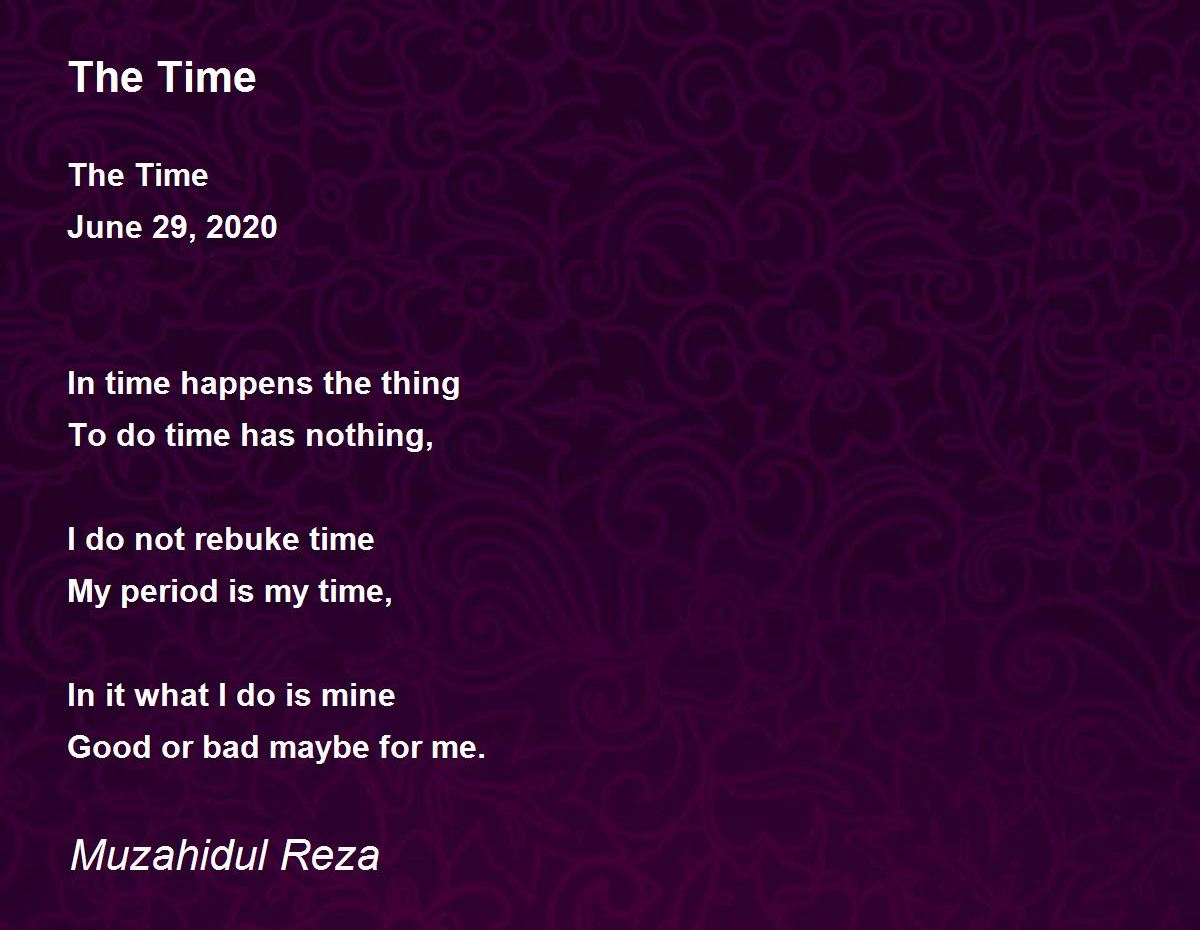 The Time

The Time
June 29, 2020

In time happens the thing
To do time has nothing,

I do not rebuke time
My period is my time,

In it what I do is mine
Good or bad maybe for me.

Muzahidul Reza